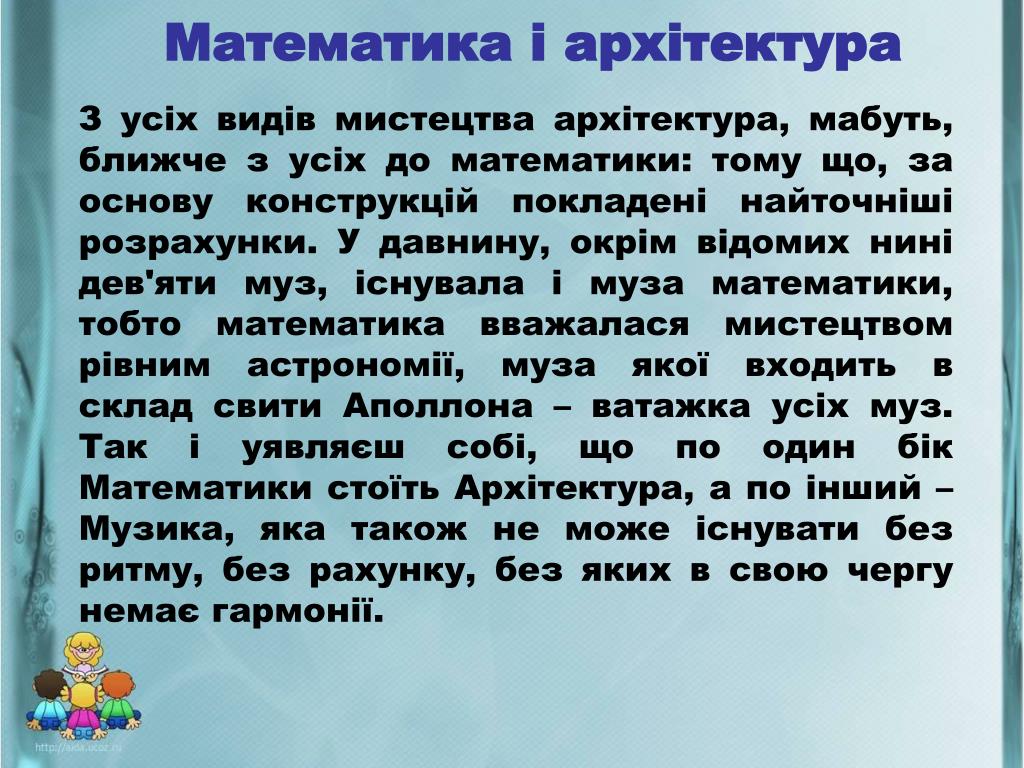 Математика і архітектура

З усіх видів мистецтва архітектура, мабуть, ближче з усіх до математики: тому що, за основу конструкцій покладені найточніші розрахунки. У давнину, окрім відомих нині дев'яти муз, існувала і муза математики, тобто математика вважалася мистецтвом рівним астрономії, муза якої входить в склад свити Аполлона – ватажка усіх муз. Так і уявляєш собі, що по один бік Математики стоїть Архітектура, а по інший – Музика, яка також не може існувати без ритму, без рахунку, без яких в свою чергу немає гармонії.

http://aida.ucoz.ru